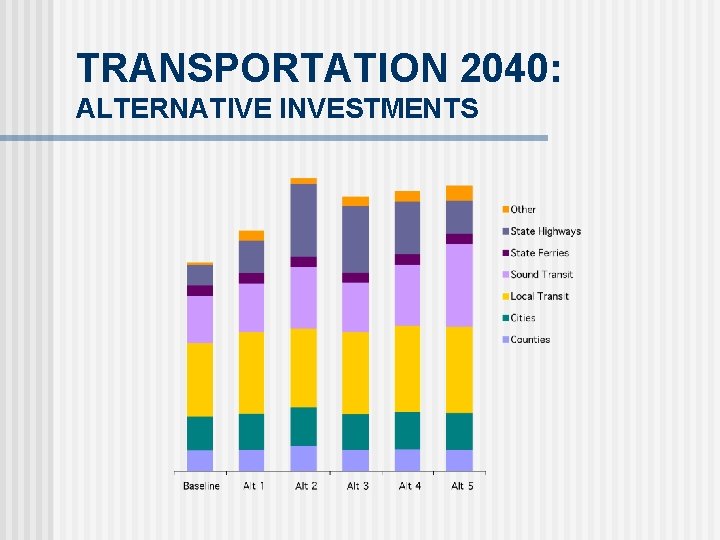 TRANSPORTATION 2040:
ALTERNATIVE INVESTMENTS

Other
State Highways
State Ferries
Sound Transit
Local Transit
Cities
Counties

Baseline
Alt 1
Alt 2
Alt 3
Alt 4
Alt 5